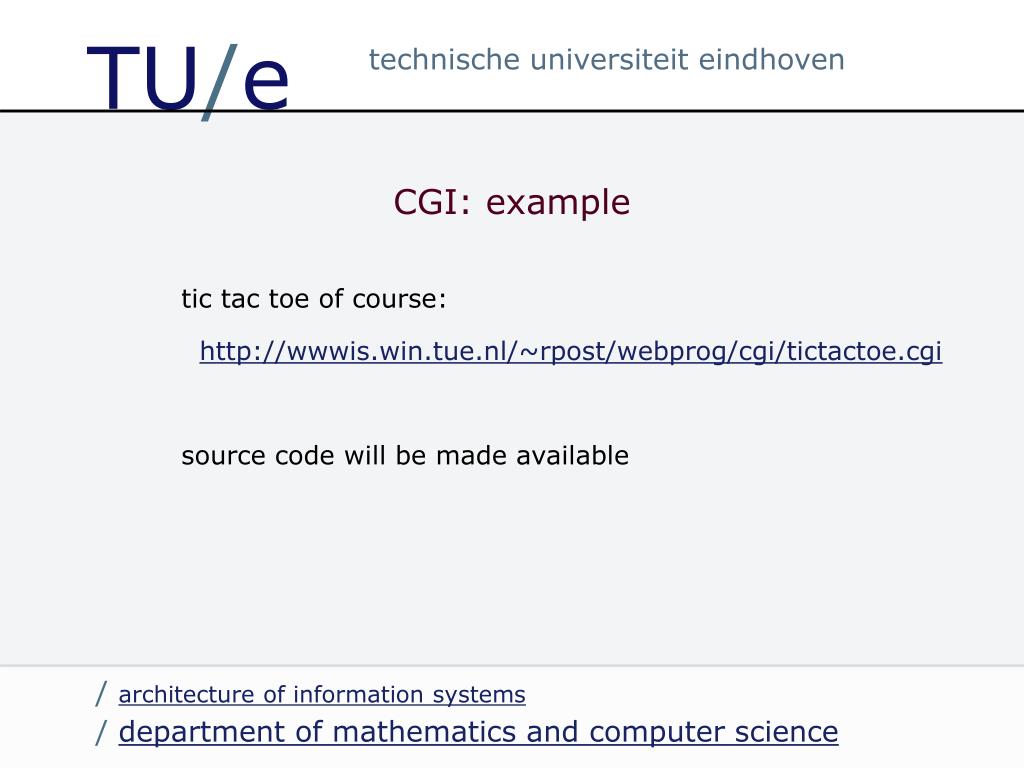 TU/e technische universiteit eindhoven

CGI: example

tic tac toe of course:

http://wwwis.win.tue.nl/~rpost/webprog/cgi/tictactoe.cgi

source code will be made available

/ architecture of information systems
/ department of mathematics and computer science